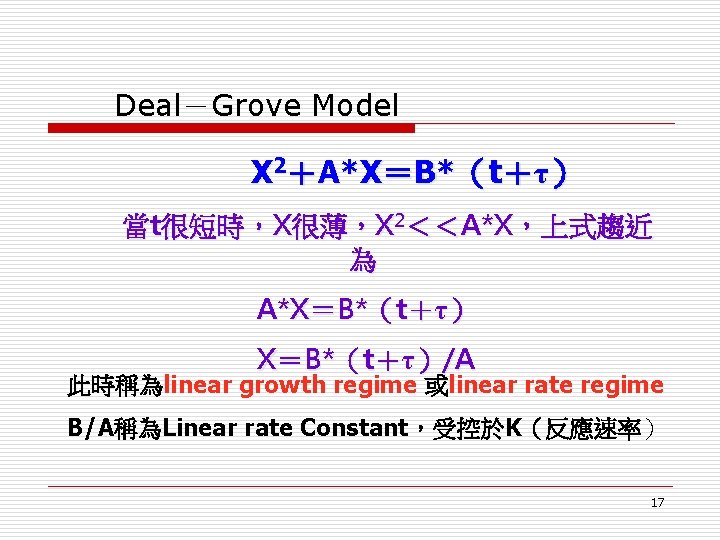 Deal－Grove Model

$X^2＋A*X＝B*（t＋\tau）$

當t很短時，X很薄，$X^2<<A*X$，上式趨近為

$A*X＝B*（t＋\tau）$

$X＝B*（t＋\tau）/A$

此時稱為linear growth regime 或linear rate regime

B/A稱為Linear rate Constant，受控於K（反應速率）

17